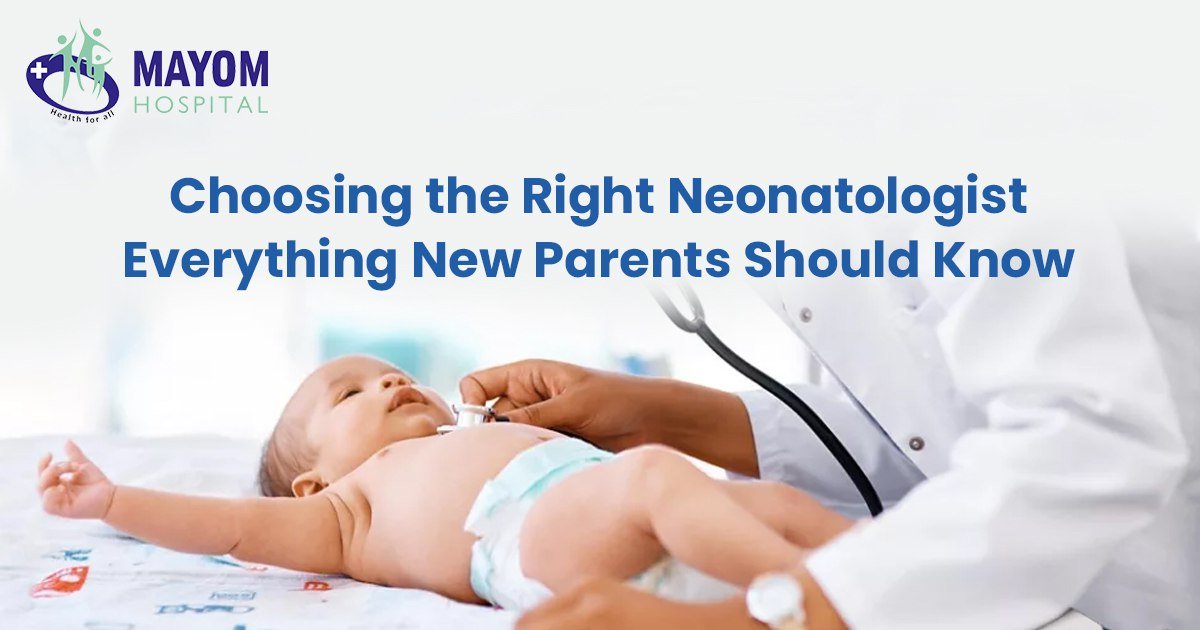 MAYOM
HOSPITAL
Health for all

Choosing the Right Neonatologist
Everything New Parents Should Know